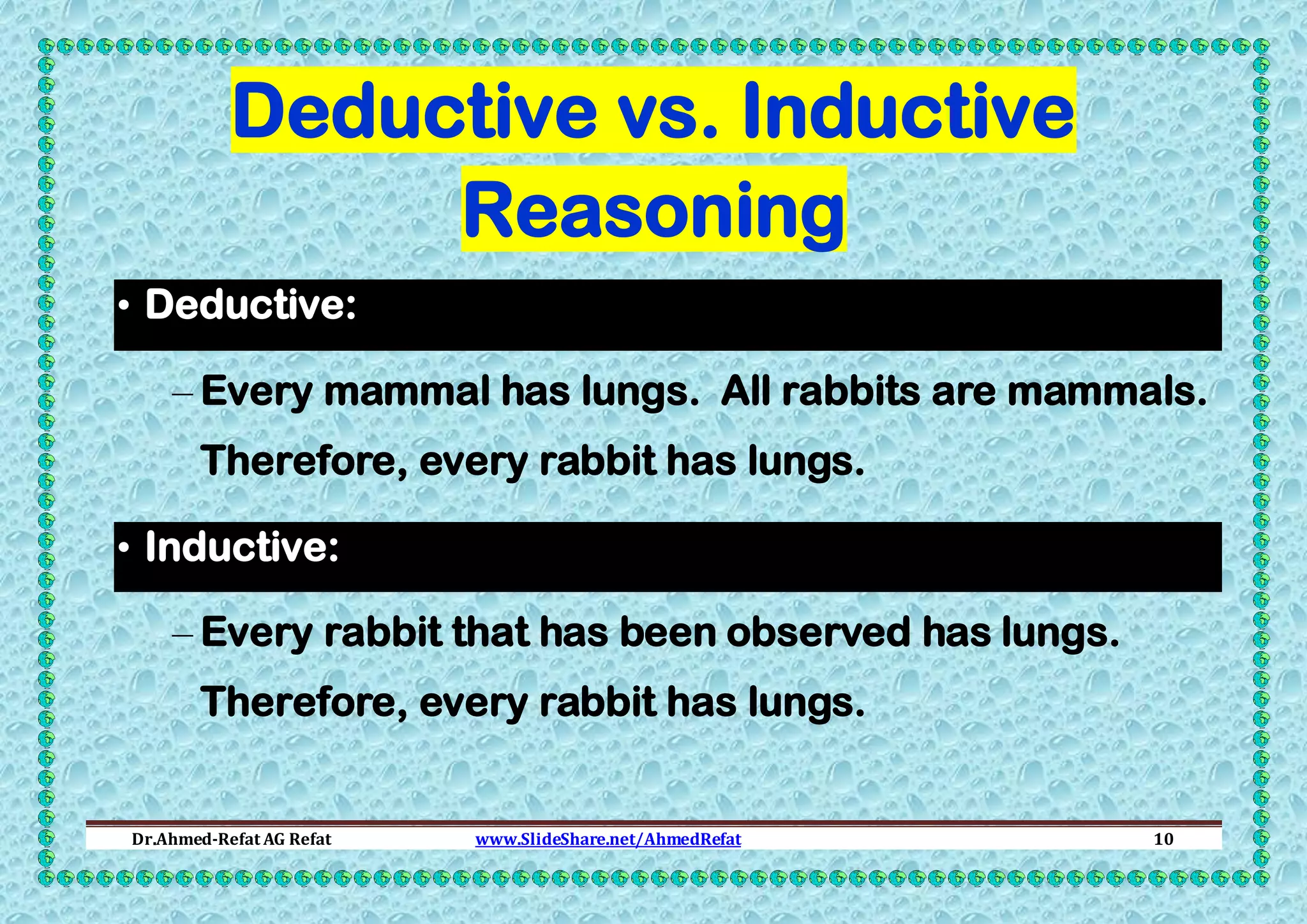 Deductive vs. Inductive Reasoning

• Deductive:

– Every mammal has lungs.  All rabbits are mammals. Therefore, every rabbit has lungs.

• Inductive:

– Every rabbit that has been observed has lungs. Therefore, every rabbit has lungs.

Dr.Ahmed-Refat AG Refat www.SlideShare.net/AhmedRefat 10